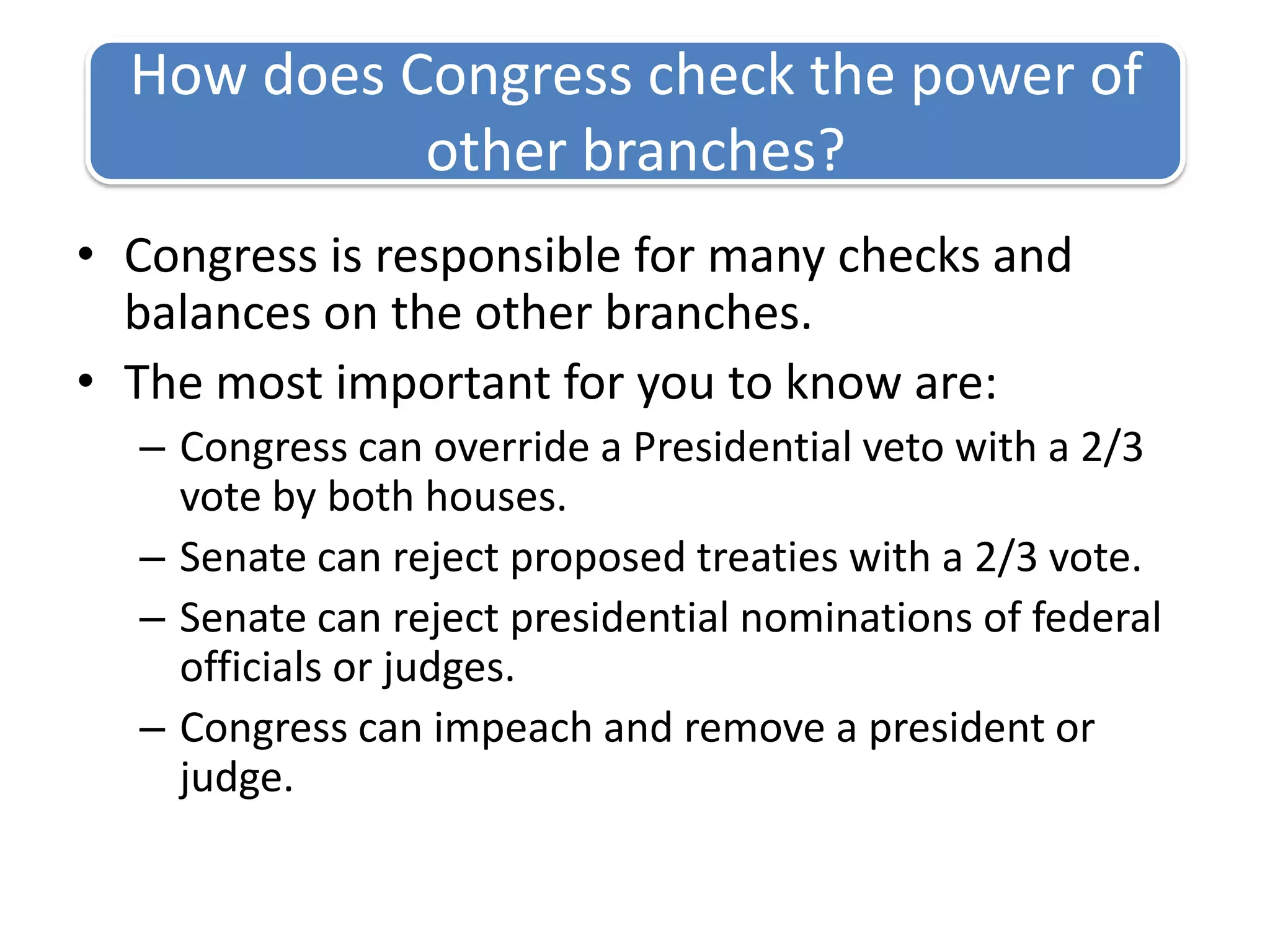 How does Congress check the power of other branches?

• Congress is responsible for many checks and balances on the other branches.
• The most important for you to know are:
– Congress can override a Presidential veto with a 2/3 vote by both houses.
– Senate can reject proposed treaties with a 2/3 vote.
– Senate can reject presidential nominations of federal officials or judges.
– Congress can impeach and remove a president or judge.